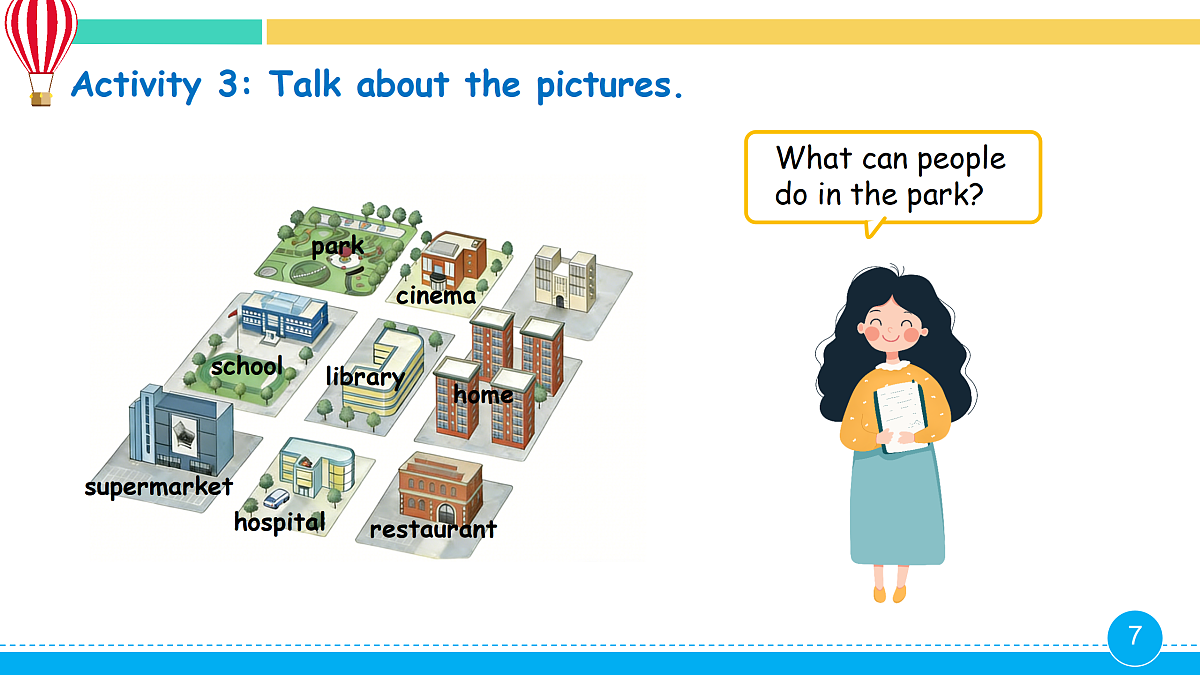 Activity 3: Talk about the pictures.

park
cinema
school
library
home
supermarket
hospital
restaurant

What can people do in the park?

7